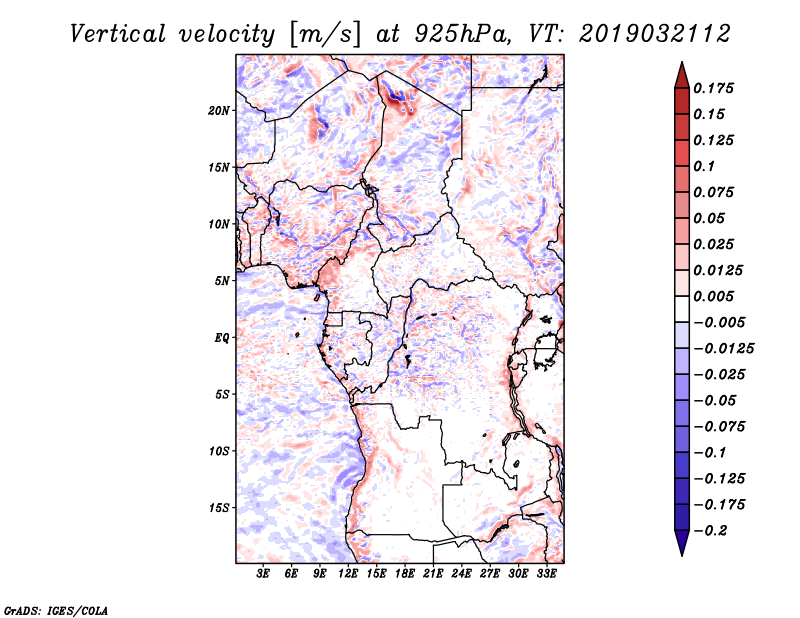 Vertical velocity [m/s] at 925hPa, VT: 2019032112

20N
15N
10N
5N
EQ
5S
10S
15S

3E 6E 9E 12E 15E 18E 21E 24E 27E 30E 33E

0.175
0.15
0.125
0.1
0.075
0.05
0.025
0.0125
0.005
−0.005
−0.0125
−0.025
−0.05
−0.075
−0.1
−0.125
−0.175
−0.2

GrADS: IGES/COLA